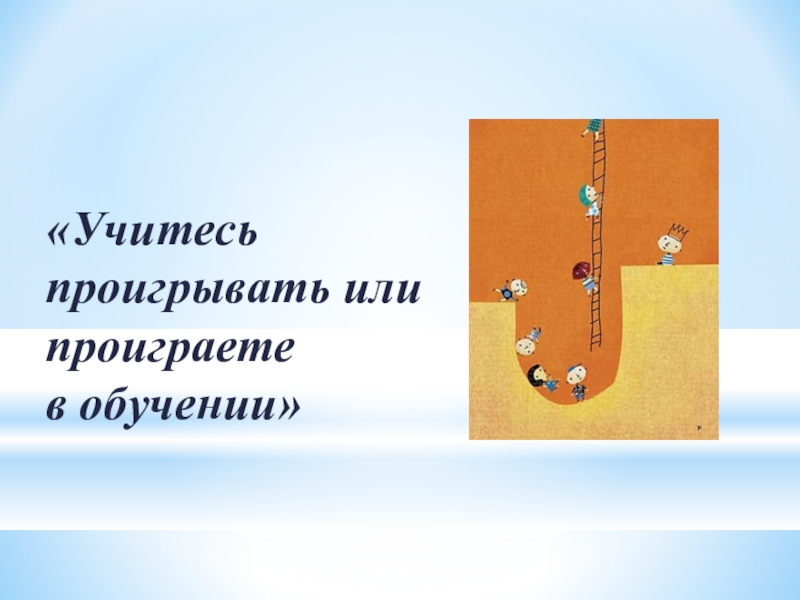 «Учитесь проигрывать или проиграете в обучении»